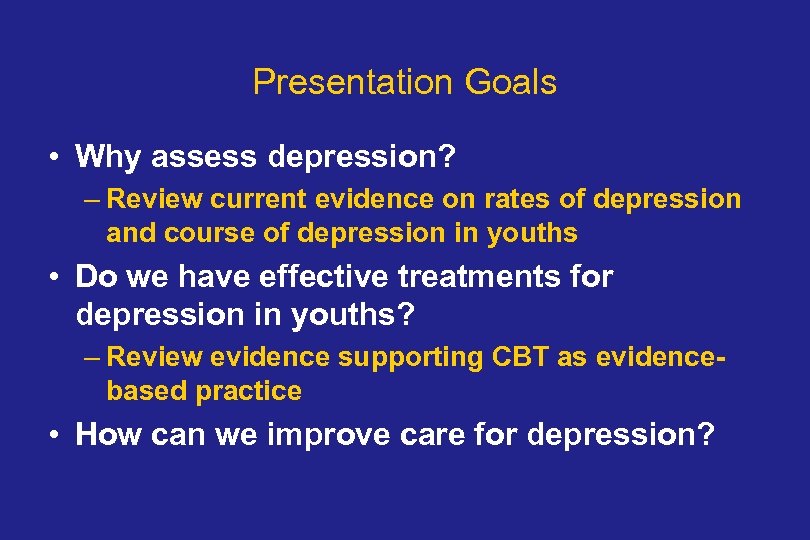 Presentation Goals

• Why assess depression?

– Review current evidence on rates of depression and course of depression in youths

• Do we have effective treatments for depression in youths?

– Review evidence supporting CBT as evidence-based practice

• How can we improve care for depression?